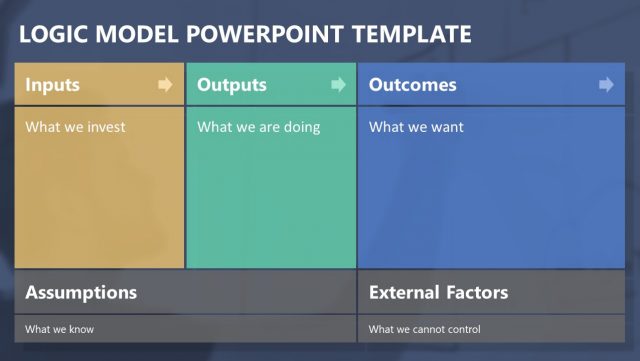 LOGIC MODEL POWERPOINT TEMPLATE

Inputs

What we invest

Outputs

What we are doing

Outcomes

What we want

Assumptions

What we know

External Factors

What we cannot control